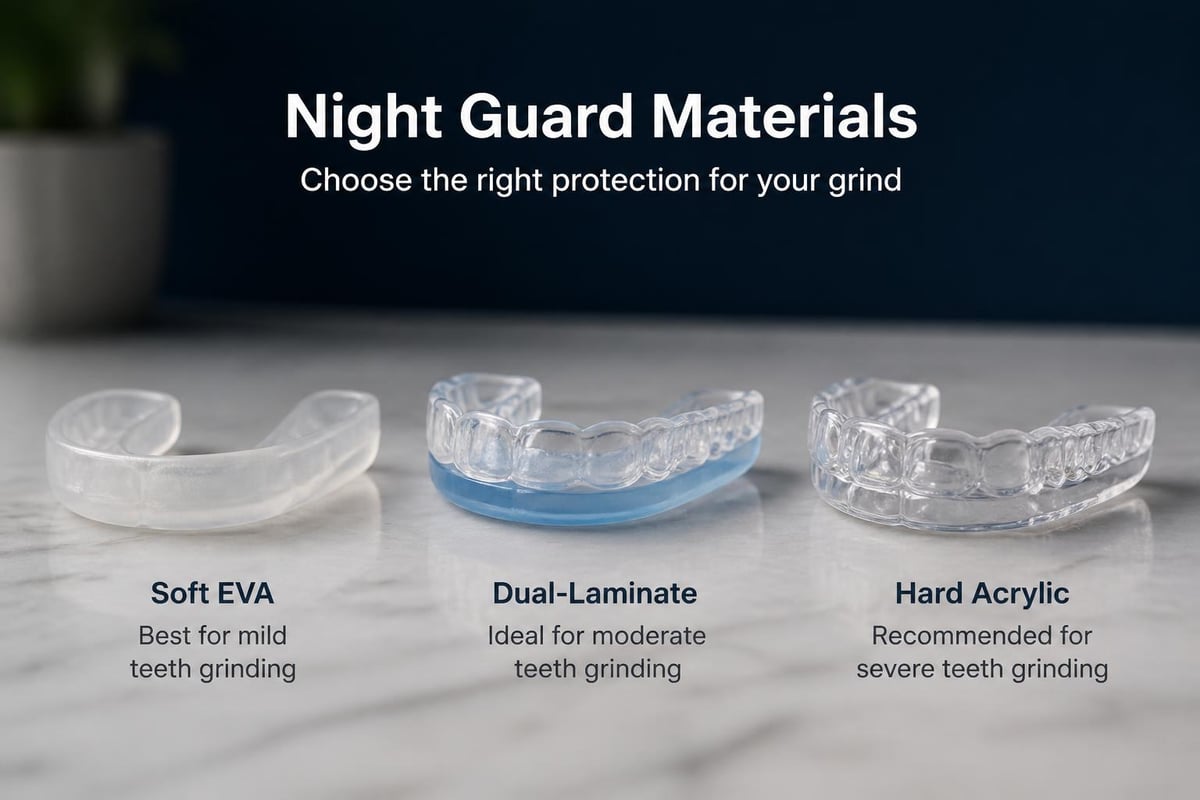 Night Guard Materials

Choose the right protection for your grind

Soft EVA

Best for mild teeth grinding

Dual-Laminate

Ideal for moderate teeth grinding

Hard Acrylic

Recommended for severe teeth grinding